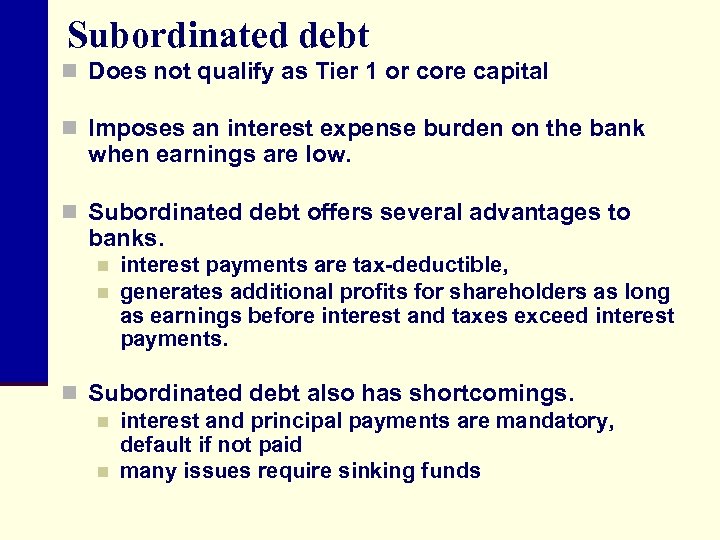 Subordinated debt

Does not qualify as Tier 1 or core capital

Imposes an interest expense burden on the bank when earnings are low.

Subordinated debt offers several advantages to banks.

interest payments are tax-deductible,

generates additional profits for shareholders as long as earnings before interest and taxes exceed interest payments.

Subordinated debt also has shortcomings.

interest and principal payments are mandatory, default if not paid

many issues require sinking funds